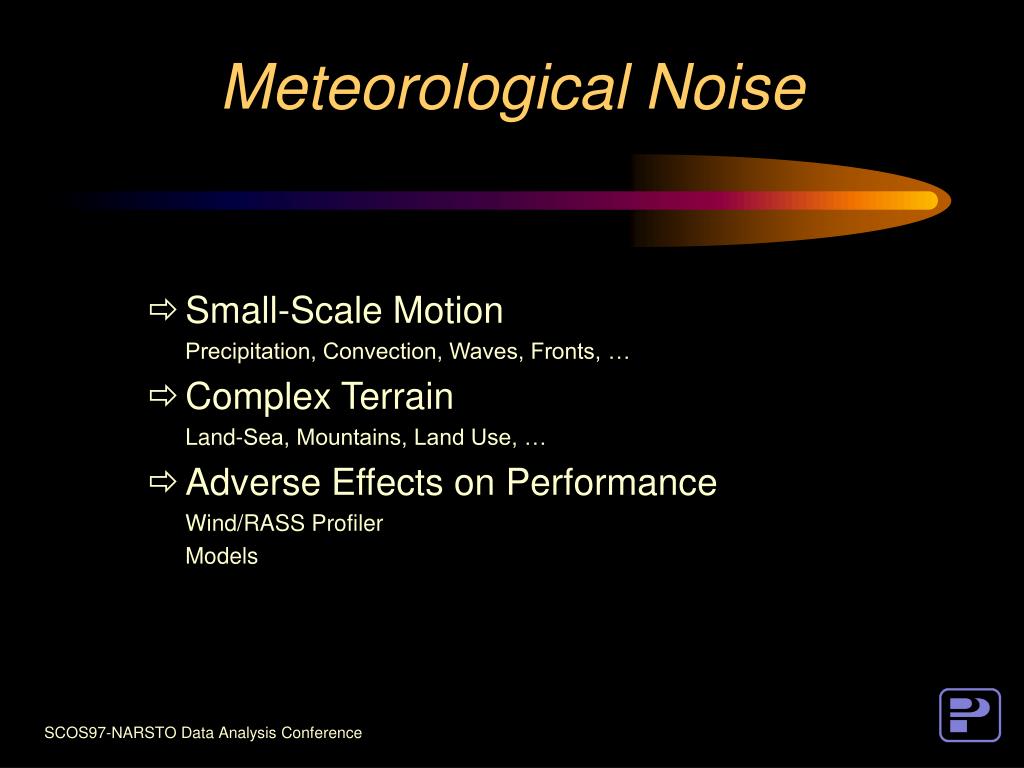 Meteorological Noise

⇨ Small-Scale Motion

Precipitation, Convection, Waves, Fronts, …

⇨ Complex Terrain

Land-Sea, Mountains, Land Use, …

⇨ Adverse Effects on Performance

Wind/RASS Profiler

Models

SCOS97-NARSTO Data Analysis Conference